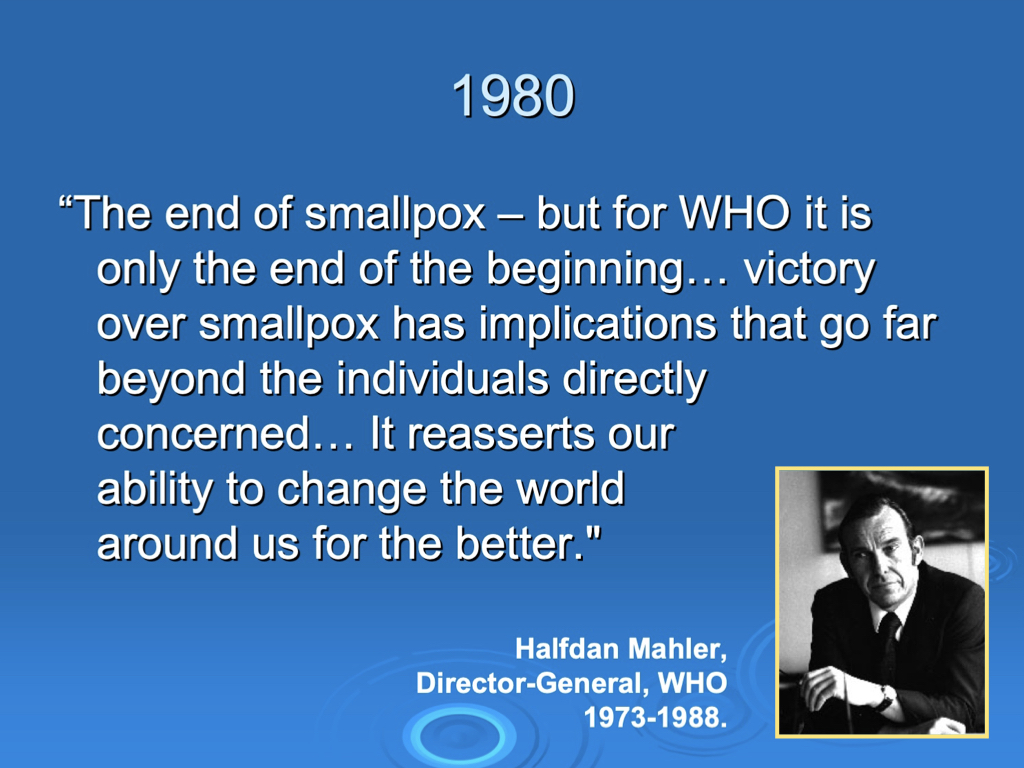 1980

“The end of smallpox – but for WHO it is only the end of the beginning… victory over smallpox has implications that go far beyond the individuals directly concerned… It reasserts our ability to change the world around us for the better."

Halfdan Mahler,
Director-General, WHO
1973-1988.